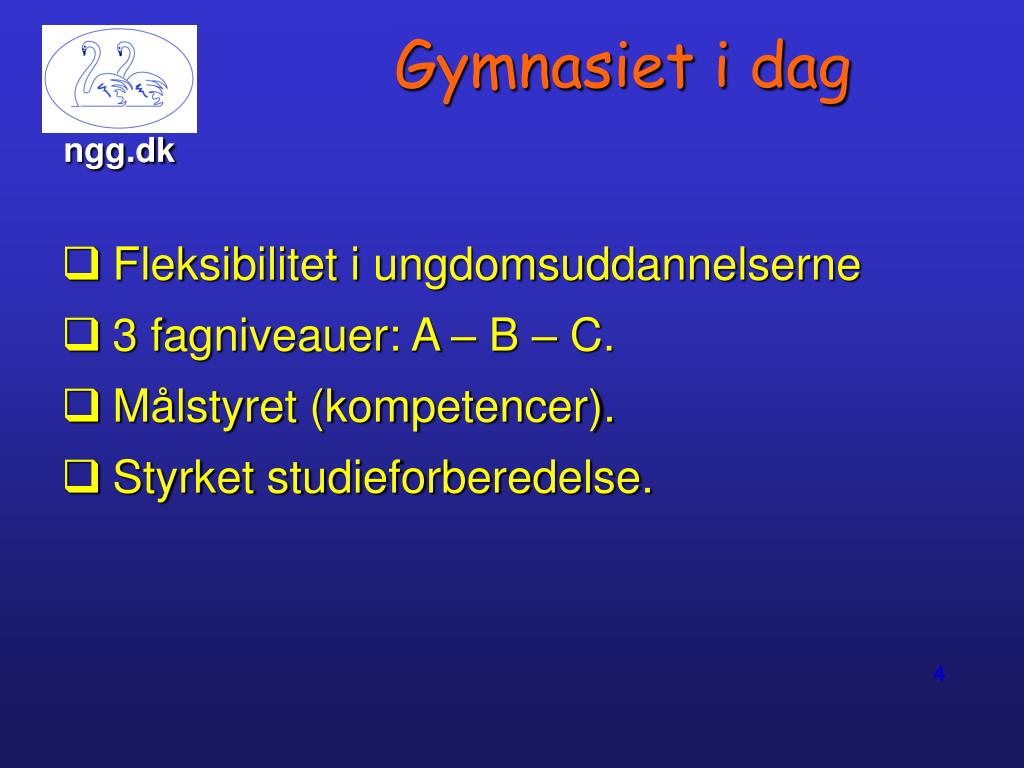 ngg.dk

Gymnasiet i dag

❑ Fleksibilitet i ungdomsuddannelserne

❑ 3 fagniveauer: A – B – C.

❑ Målstyret (kompetencer).

❑ Styrket studieforberedelse.

4